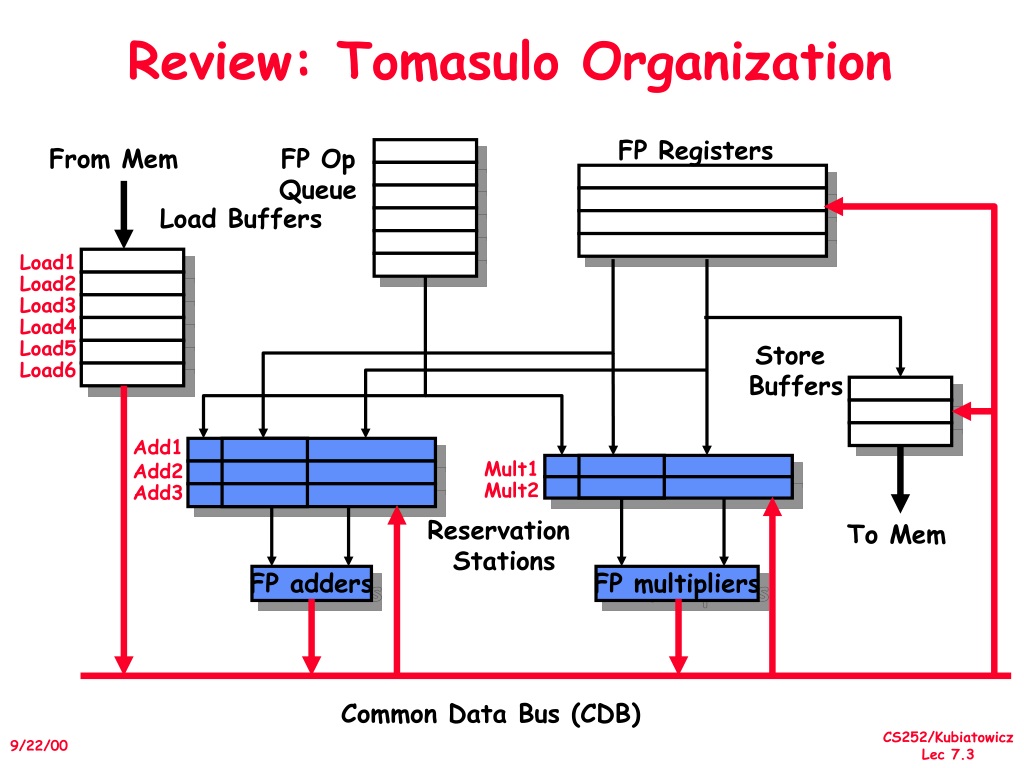 Review: Tomasulo Organization

From Mem

FP Op Queue

Load Buffers

FP Registers

Load1
Load2
Load3
Load4
Load5
Load6

Store Buffers

Add1
Add2
Add3

Mult1
Mult2

Reservation Stations

To Mem

FP adders

FP multipliers

Common Data Bus (CDB)

9/22/00

CS252/Kubiatowicz
Lec 7.3